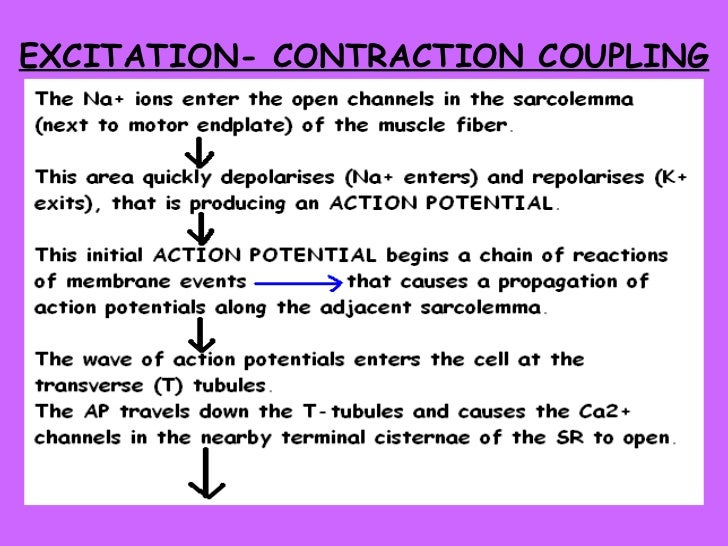 EXCITATION- CONTRACTION COUPLING

The Na+ ions enter the open channels in the sarcolemma (next to motor endplate) of the muscle fiber.

This area quickly depolarises (Na+ enters) and repolarises (K+ exits), that is producing an ACTION POTENTIAL.

This initial ACTION POTENTIAL begins a chain of reactions of membrane events that causes a propagation of action potentials along the adjacent sarcolemma.

The wave of action potentials enters the cell at the transverse (T) tubules.
The AP travels down the T-tubules and causes the Ca2+ channels in the nearby terminal cisternae of the SR to open.